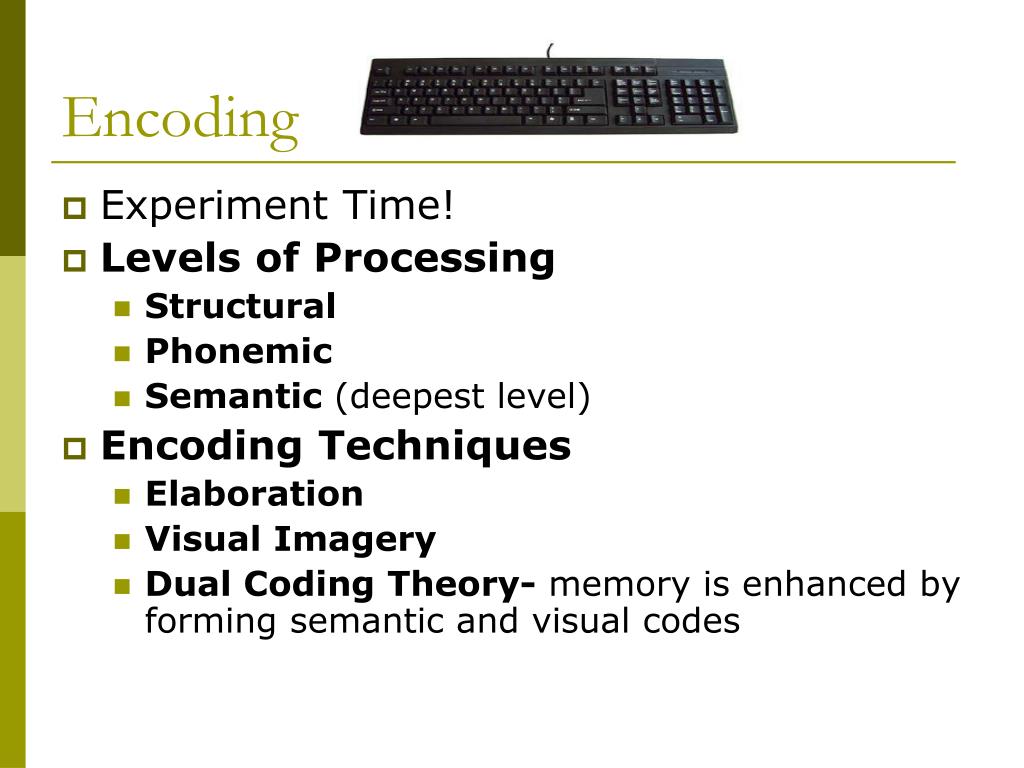 Encoding

Experiment Time!

Levels of Processing

Structural

Phonemic

Semantic (deepest level)

Encoding Techniques

Elaboration

Visual Imagery

Dual Coding Theory- memory is enhanced by forming semantic and visual codes